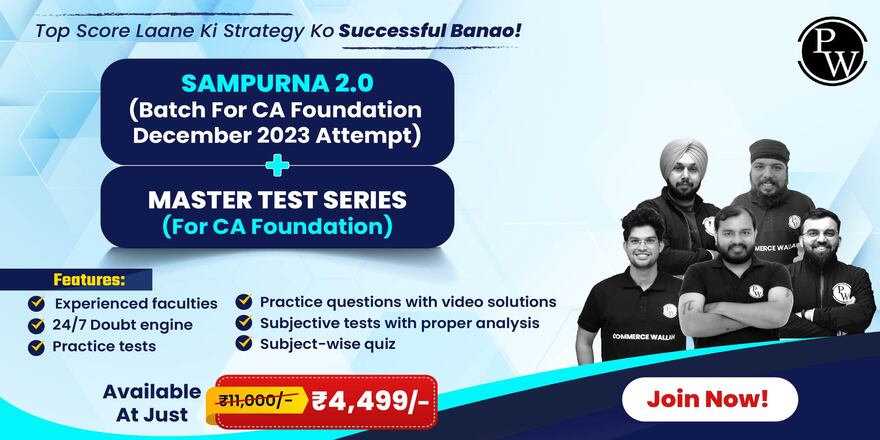 Top Score Laane Ki Strategy Ko Successful Banao!

PW

SAMPURNA 2.0
(Batch For CA Foundation December 2023 Attempt)

+

MASTER TEST SERIES
(For CA Foundation)

Features:

Experienced faculties
24/7 Doubt engine
Practice tests
Practice questions with video solutions
Subjective tests with proper analysis
Subject-wise quiz

COMMERCE WALLAH

COMMERCE WALLAH

Available At Just ₹11,000/- ₹4,499/-

Join Now!